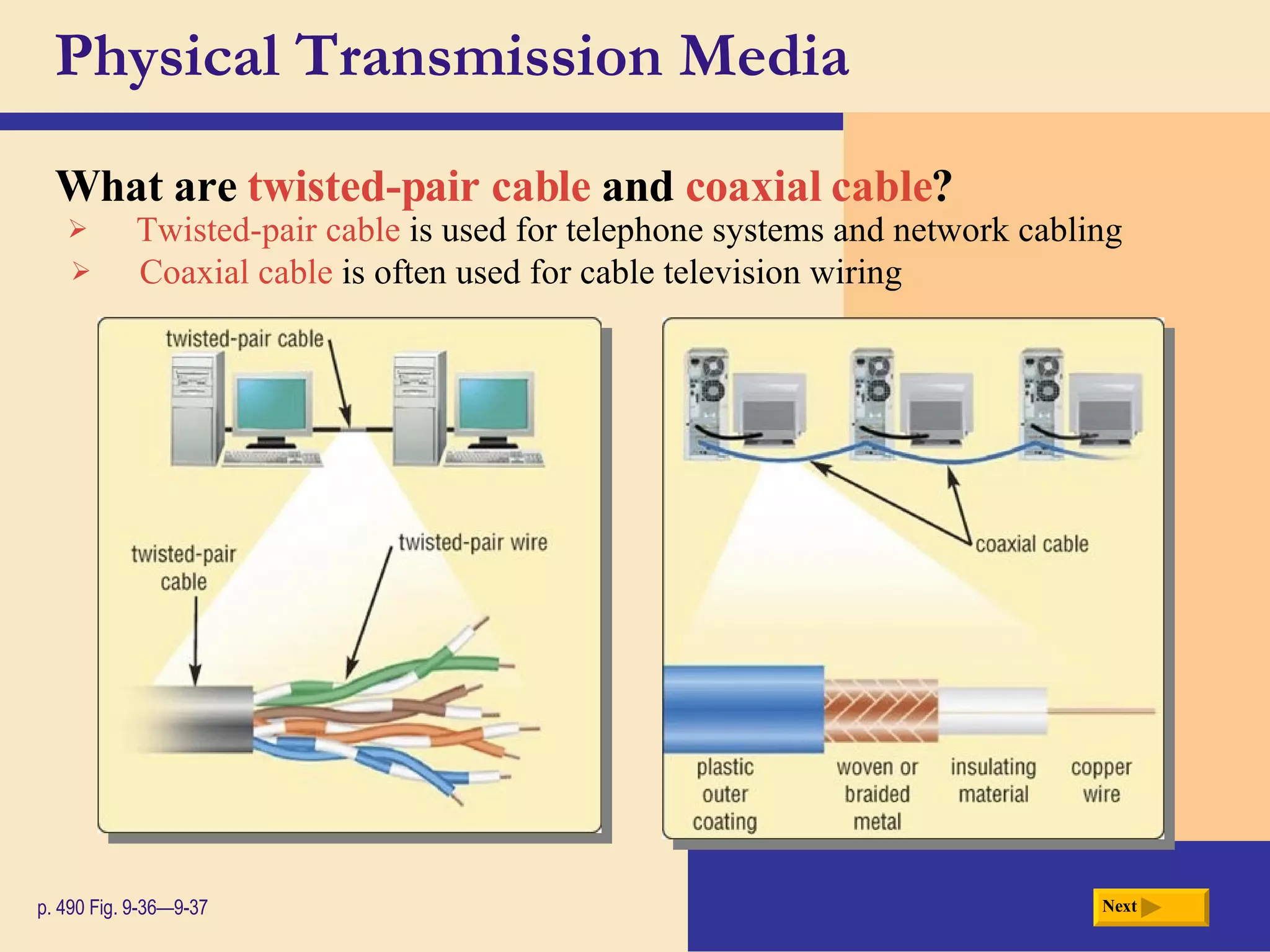 Physical Transmission Media

What are twisted-pair cable and coaxial cable?

➢ Twisted-pair cable is used for telephone systems and network cabling
➢ Coaxial cable is often used for cable television wiring

twisted-pair cable

twisted-pair cable

twisted-pair wire

coaxial cable

plastic outer coating

woven or braided metal

insulating material

copper wire

p. 490 Fig. 9-36—9-37

Next